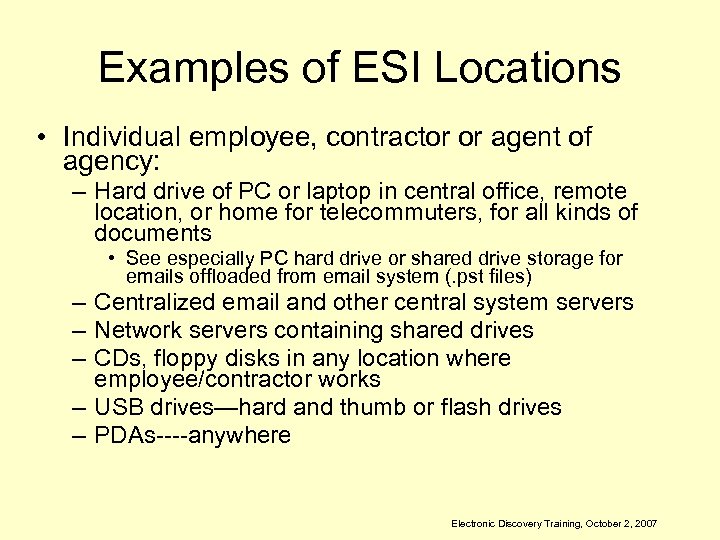 Examples of ESI Locations

• Individual employee, contractor or agent of agency:
– Hard drive of PC or laptop in central office, remote location, or home for telecommuters, for all kinds of documents
• See especially PC hard drive or shared drive storage for emails offloaded from email system (.pst files)
– Centralized email and other central system servers
– Network servers containing shared drives
– CDs, floppy disks in any location where employee/contractor works
– USB drives—hard and thumb or flash drives
– PDAs----anywhere

Electronic Discovery Training, October 2, 2007